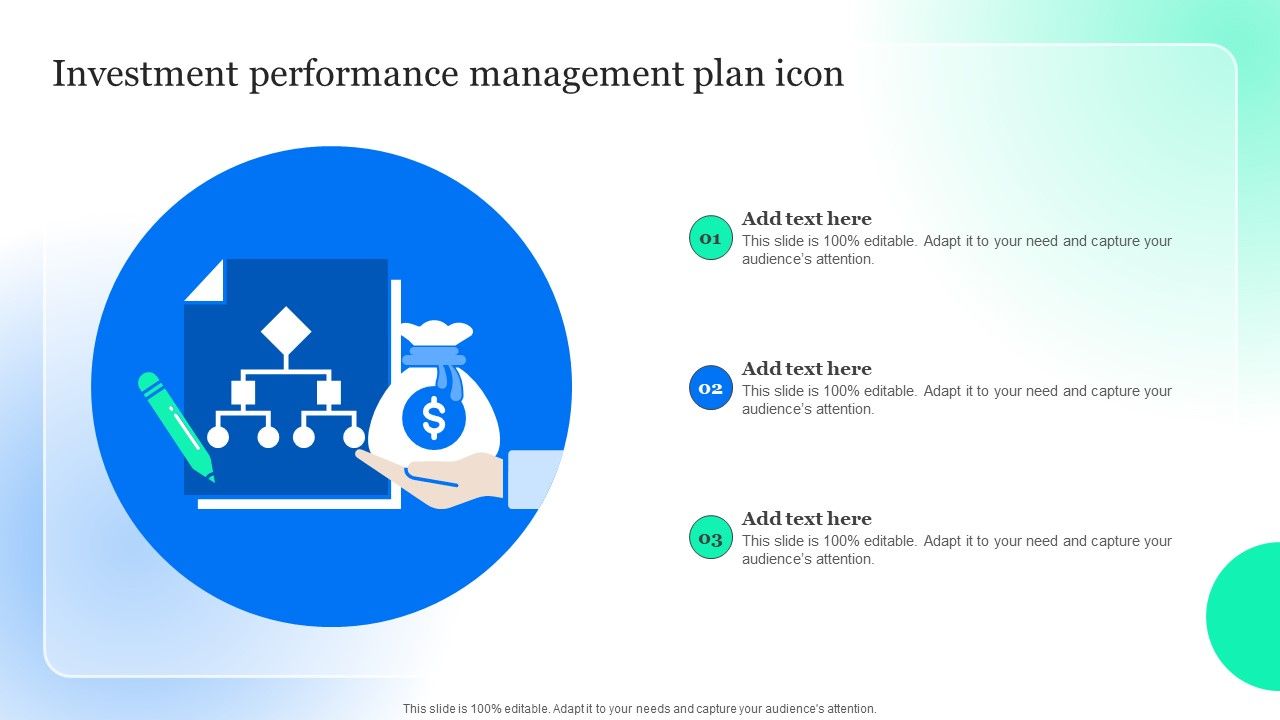 Investment performance management plan icon

$

01
Add text here
This slide is 100% editable. Adapt it to your need and capture your audience's attention.

02
Add text here
This slide is 100% editable. Adapt it to your need and capture your audience's attention.

03
Add text here
This slide is 100% editable. Adapt it to your need and capture your audience's attention.

This slide is 100% editable. Adapt it to your needs and capture your audience's attention.